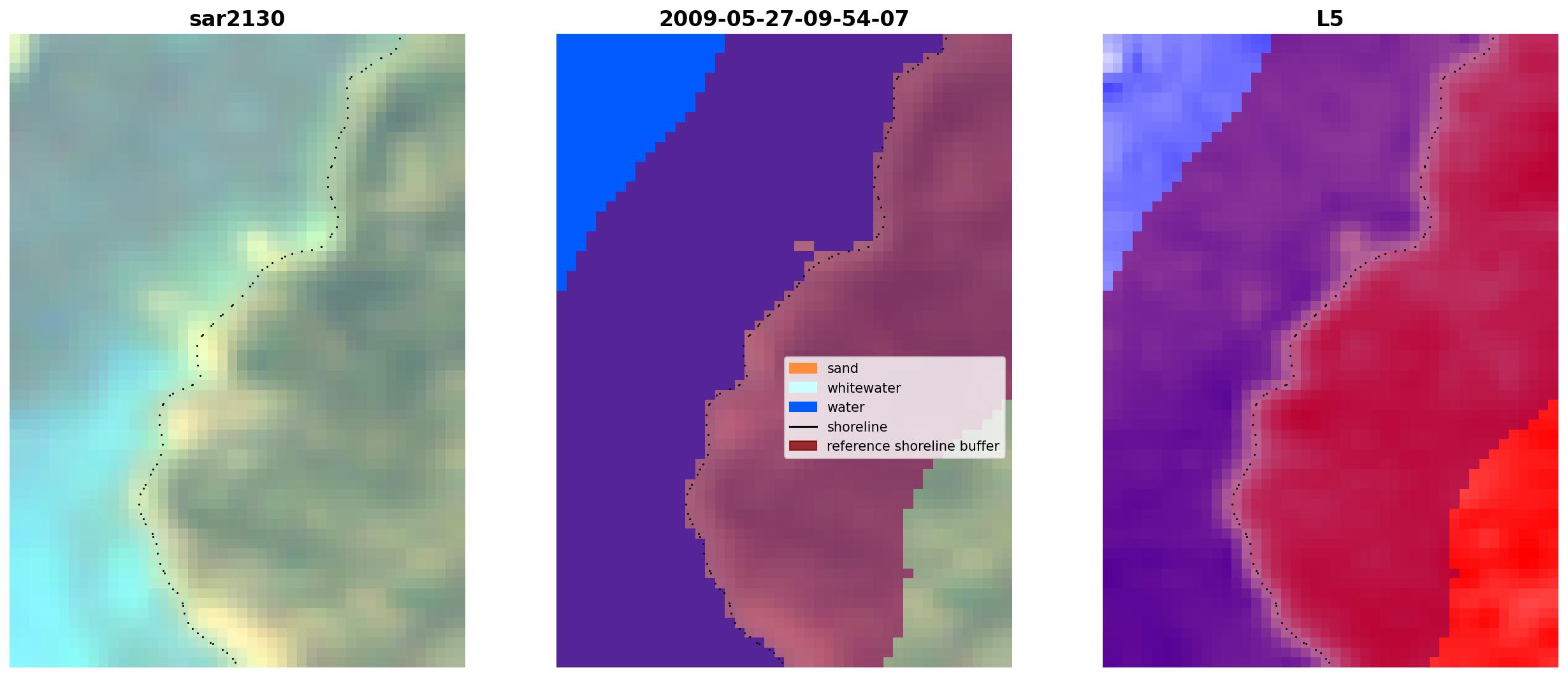 sar2130

2009-05-27-09-54-07

sand
whitewater
water
shoreline
reference shoreline buffer

L5